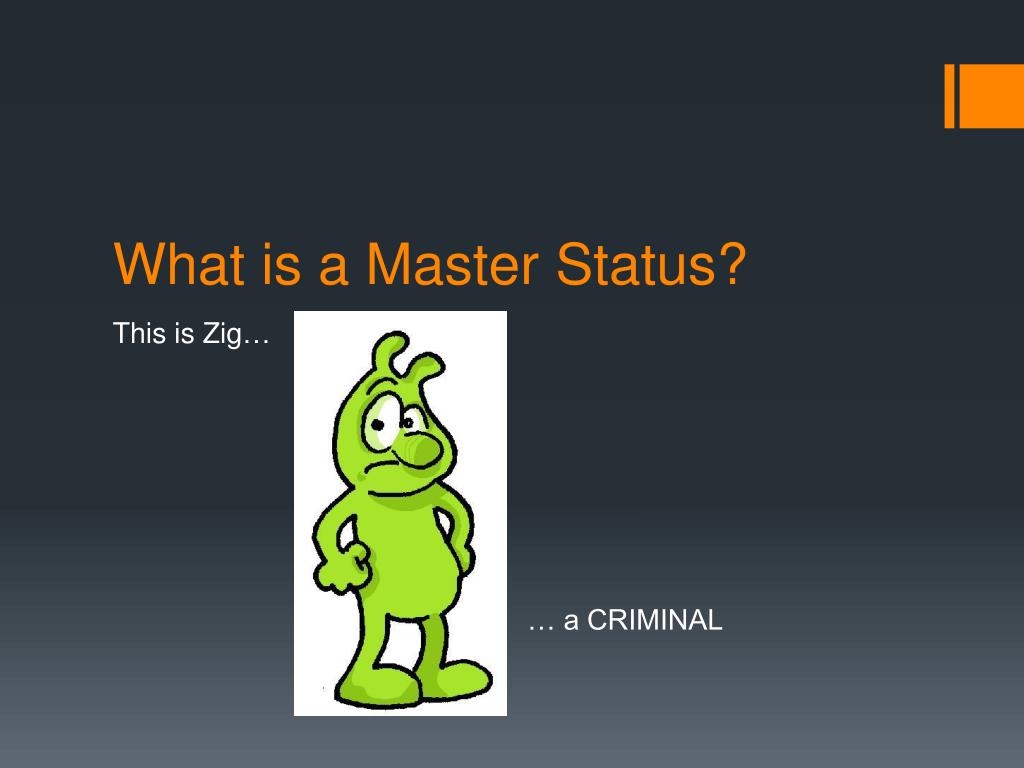 What is a Master Status?

This is Zig…

… a CRIMINAL